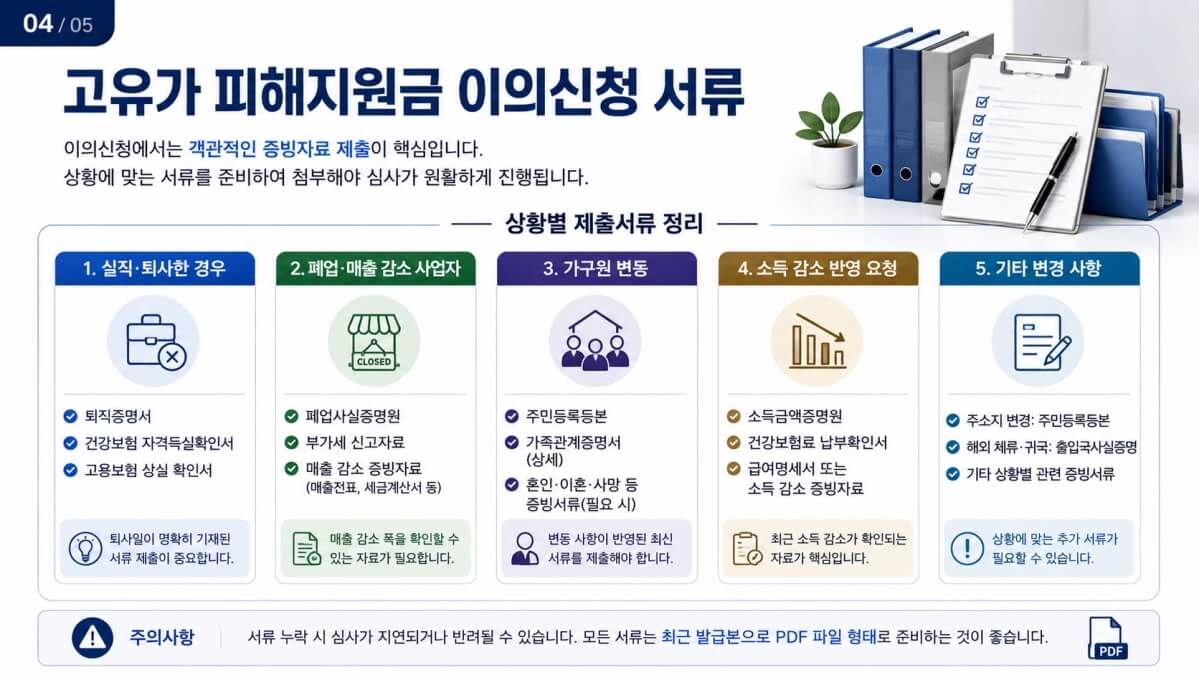 04 / 05

고유가 피해지원금 이의신청 서류

이의신청에서는 객관적인 증빙자료 제출이 핵심입니다.
상황에 맞는 서류를 준비하여 첨부해야 심사가 원활하게 진행됩니다.

상황별 제출서류 정리

1. 실직·퇴사한 경우

퇴직증명서
건강보험 자격득실확인서
고용보험 상실 확인서

퇴사일이 명확히 기재된 서류 제출이 중요합니다.

2. 폐업·매출 감소 사업자

CLOSED

폐업사실증명원
부가세 신고자료
매출 감소 증빙자료 (매출전표, 세금계산서 등)

매출 감소 폭을 확인할 수 있는 자료가 필요합니다.

3. 가구원 변동

주민등록등본
가족관계증명서 (상세)
혼인·이혼·사망 등 증빙서류(필요 시)

변동 사항이 반영된 최신 서류를 제출해야 합니다.

4. 소득 감소 반영 요청

소득금액증명원
건강보험료 납부확인서
급여명세서 또는 소득 감소 증빙자료

최근 소득 감소가 확인되는 자료가 핵심입니다.

5. 기타 변경 사항

주소지 변경: 주민등록등본
해외 체류·귀국: 출입국사실증명
기타 상황별 관련 증빙서류

상황에 맞는 추가 서류가 필요할 수 있습니다.

주의사항

서류 누락 시 심사가 지연되거나 반려될 수 있습니다. 모든 서류는 최근 발급본으로 PDF 파일 형태로 준비하는 것이 좋습니다.

PDF